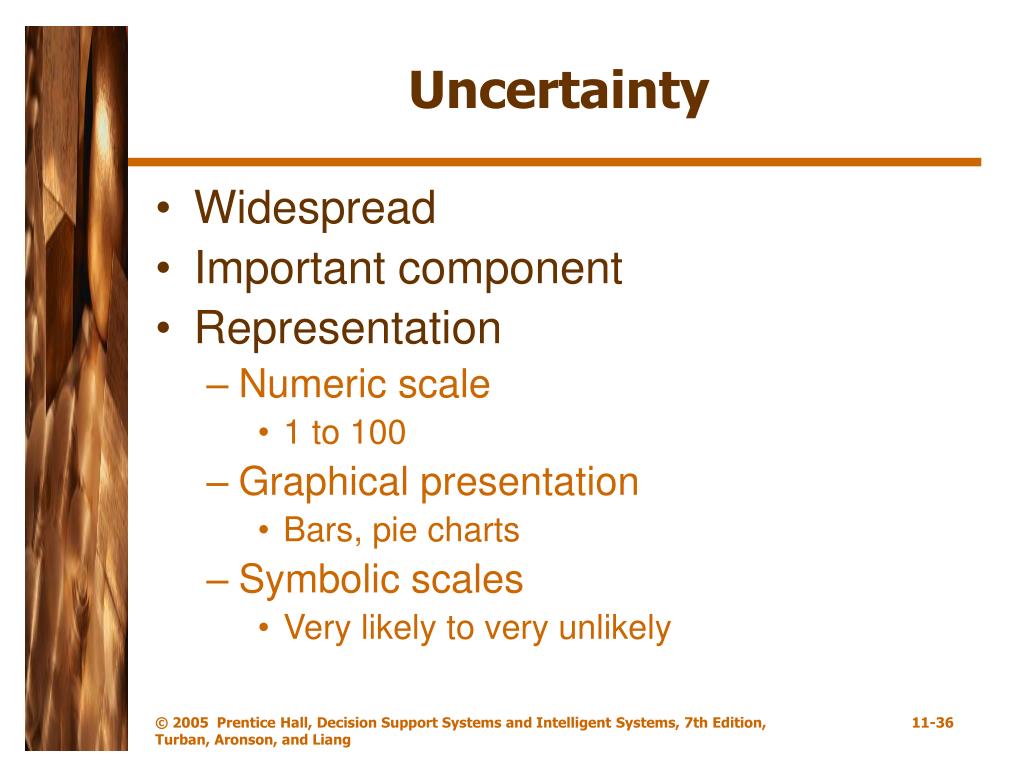 Uncertainty

• Widespread
• Important component
• Representation
– Numeric scale
• 1 to 100
– Graphical presentation
• Bars, pie charts
– Symbolic scales
• Very likely to very unlikely

© 2005 Prentice Hall, Decision Support Systems and Intelligent Systems, 7th Edition, Turban, Aronson, and Liang

11-36